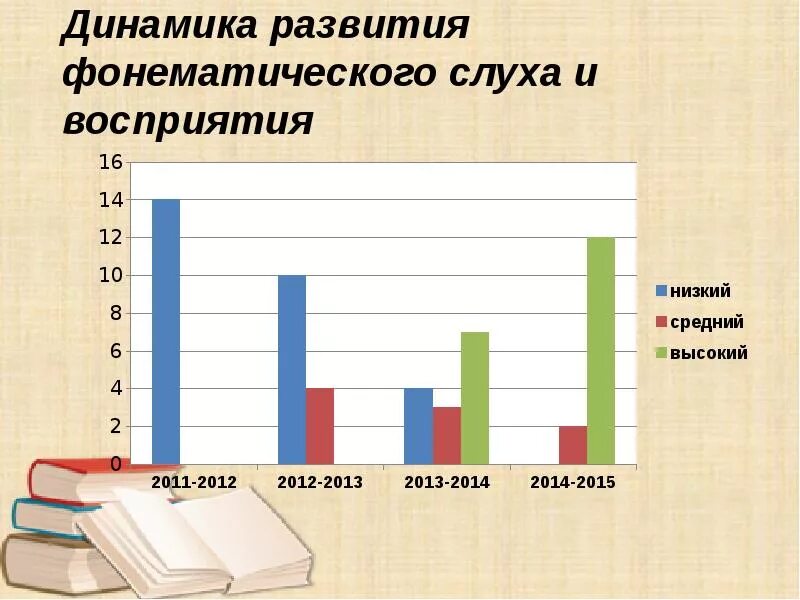 Динамика развития фонематического слуха и восприятия

16
14
12
10
8
6
4
2
0

2011-2012
2012-2013
2013-2014
2014-2015

низкий
средний
высокий